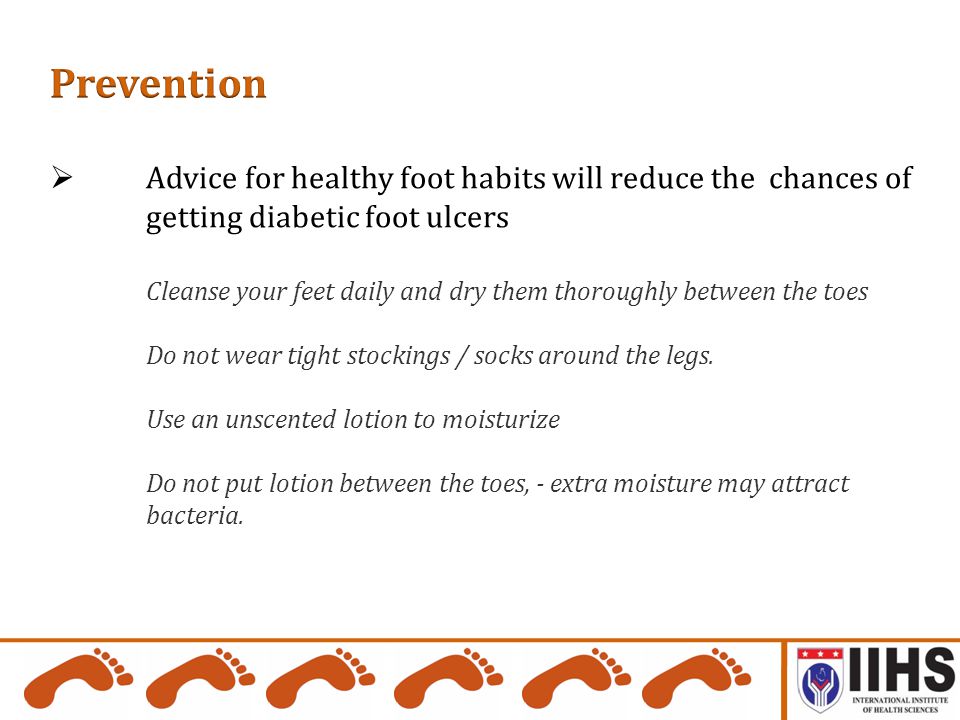 Prevention

➢ Advice for healthy foot habits will reduce the chances of getting diabetic foot ulcers

Cleanse your feet daily and dry them thoroughly between the toes

Do not wear tight stockings / socks around the legs.

Use an unscented lotion to moisturize

Do not put lotion between the toes, - extra moisture may attract bacteria.

IIHS
INTERNATIONAL INSTITUTE OF HEALTH SCIENCES